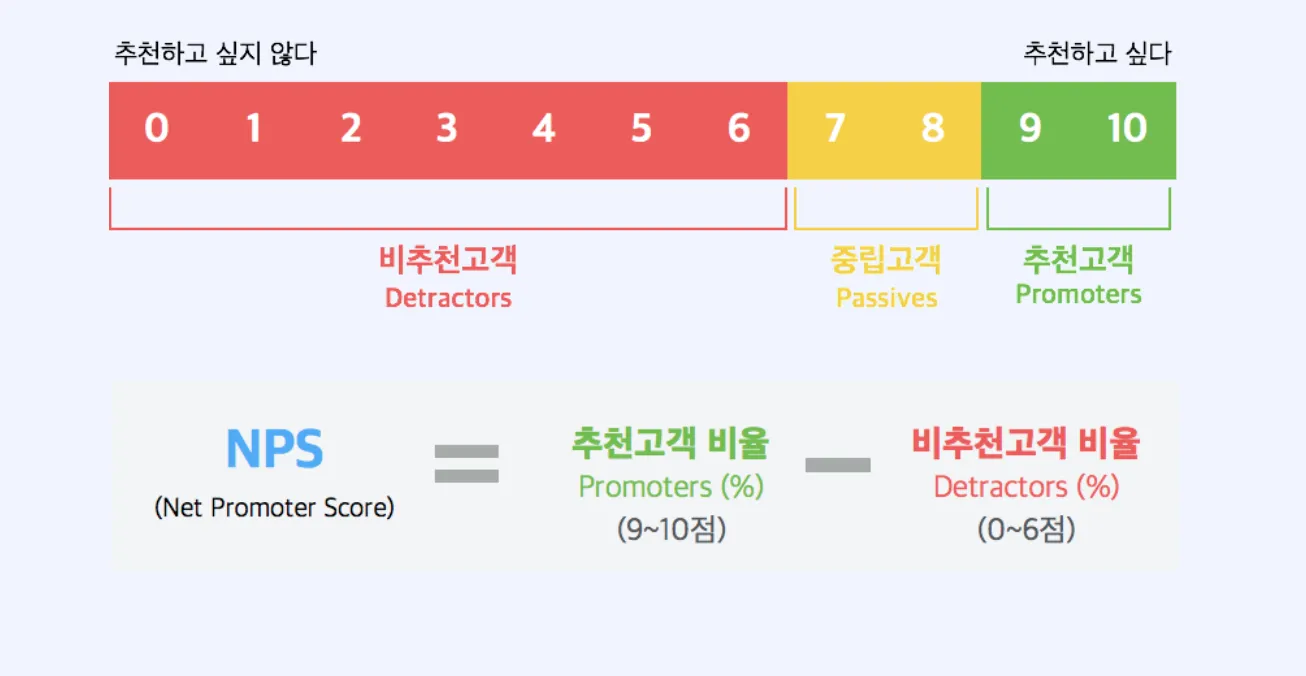 추천하고 싶지 않다

추천하고 싶다

0 1 2 3 4 5 6 7 8 9 10

비추천고객
Detractors

중립고객
Passives

추천고객
Promoters

NPS
(Net Promoter Score)

=

추천고객 비율
Promoters (%)
(9~10점)

−

비추천고객 비율
Detractors (%)
(0~6점)